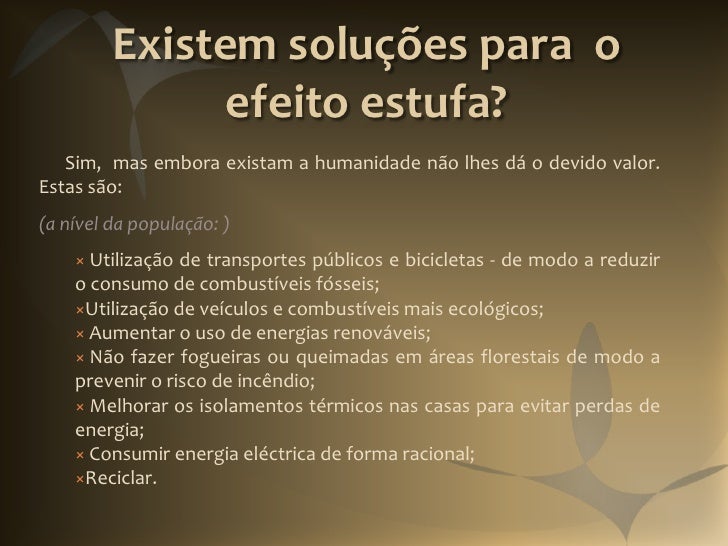 Existem soluções para o efeito estufa?

Sim, mas embora existam a humanidade não lhes dá o devido valor. Estas são:

(a nível da população: )

× Utilização de transportes públicos e bicicletas - de modo a reduzir o consumo de combustíveis fósseis;
×Utilização de veículos e combustíveis mais ecológicos;
× Aumentar o uso de energias renováveis;
× Não fazer fogueiras ou queimadas em áreas florestais de modo a prevenir o risco de incêndio;
× Melhorar os isolamentos térmicos nas casas para evitar perdas de energia;
× Consumir energia eléctrica de forma racional;
×Reciclar.